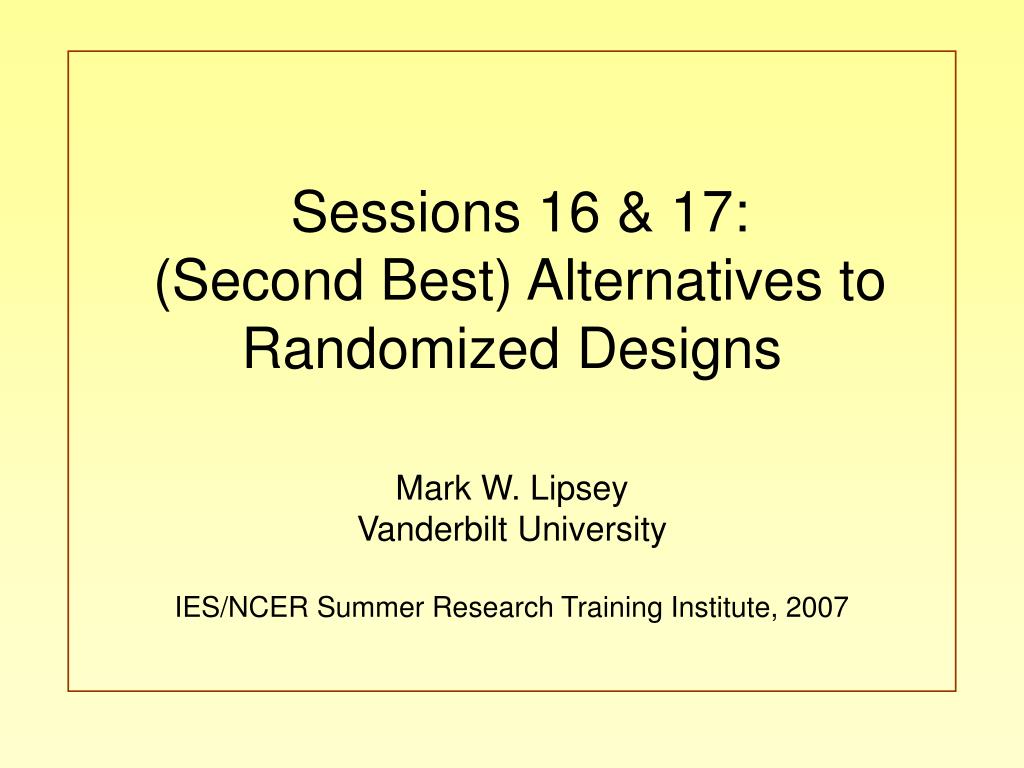 Sessions 16 & 17:
(Second Best) Alternatives to Randomized Designs

Mark W. Lipsey
Vanderbilt University

IES/NCER Summer Research Training Institute, 2007